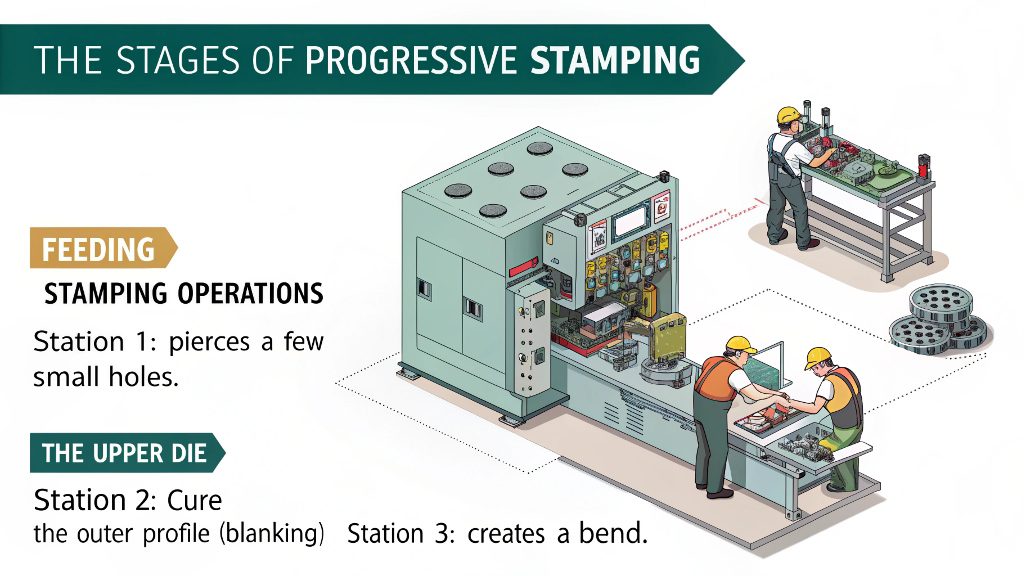 THE STAGES OF PROGRESSIVE STAMPING

FEEDING

STAMPING OPERATIONS

Station 1: pierces a few small holes.

THE UPPER DIE

Station 2: Cure the outer profile (blanking)

Station 3: creates a bend.